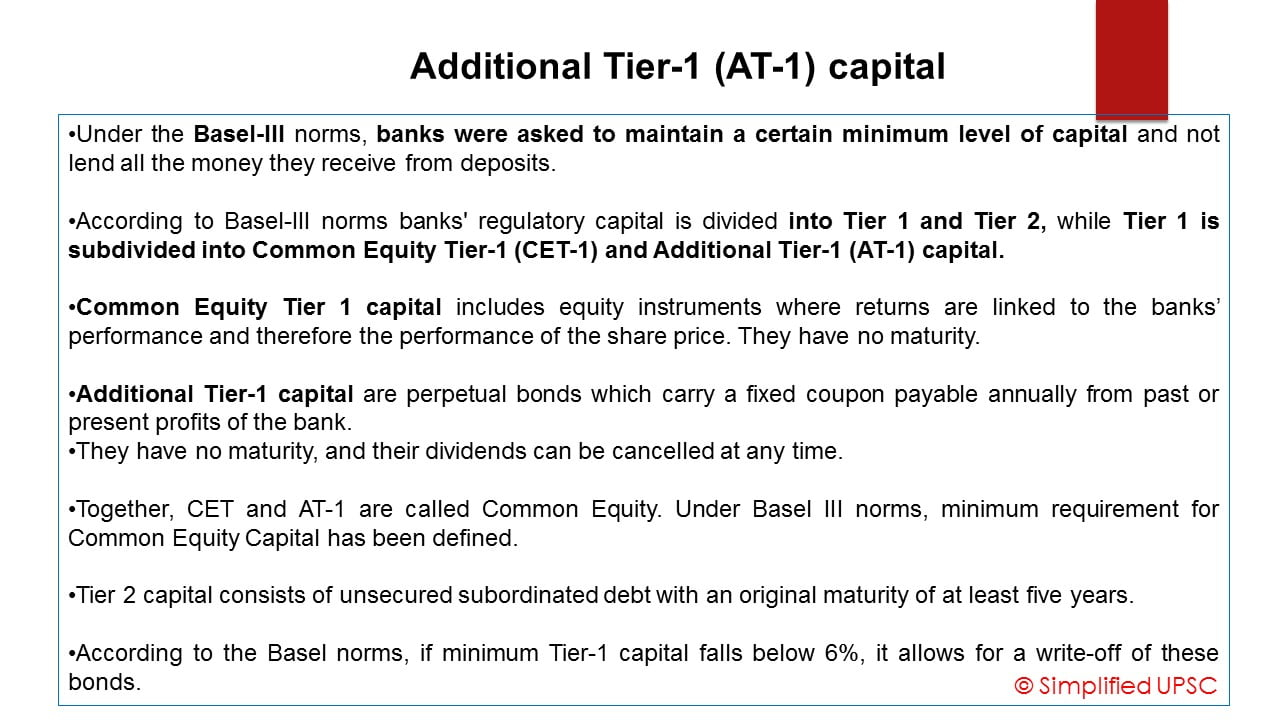 Additional Tier-1 (AT-1) capital

•Under the Basel-III norms, banks were asked to maintain a certain minimum level of capital and not lend all the money they receive from deposits.

•According to Basel-III norms banks' regulatory capital is divided into Tier 1 and Tier 2, while Tier 1 is subdivided into Common Equity Tier-1 (CET-1) and Additional Tier-1 (AT-1) capital.

•Common Equity Tier 1 capital includes equity instruments where returns are linked to the banks' performance and therefore the performance of the share price. They have no maturity.

•Additional Tier-1 capital are perpetual bonds which carry a fixed coupon payable annually from past or present profits of the bank.
•They have no maturity, and their dividends can be cancelled at any time.

•Together, CET and AT-1 are called Common Equity. Under Basel III norms, minimum requirement for Common Equity Capital has been defined.

•Tier 2 capital consists of unsecured subordinated debt with an original maturity of at least five years.

•According to the Basel norms, if minimum Tier-1 capital falls below 6%, it allows for a write-off of these bonds.

© Simplified UPSC